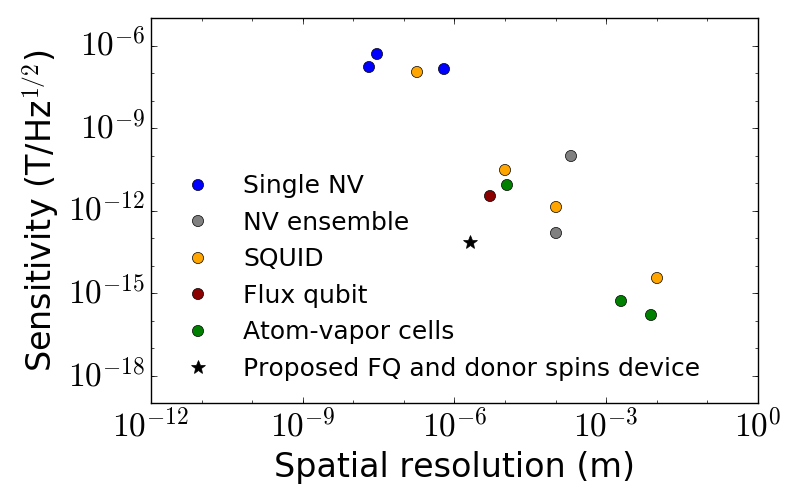 Sensitivity (T/Hz$^{1/2}$)

$10^{-6}$
$10^{-9}$
$10^{-12}$
$10^{-15}$
$10^{-18}$

Single NV
NV ensemble
SQUID
Flux qubit
Atom-vapor cells
Proposed FQ and donor spins device

$10^{-12}$ $10^{-9}$ $10^{-6}$ $10^{-3}$ $10^{0}$

Spatial resolution (m)